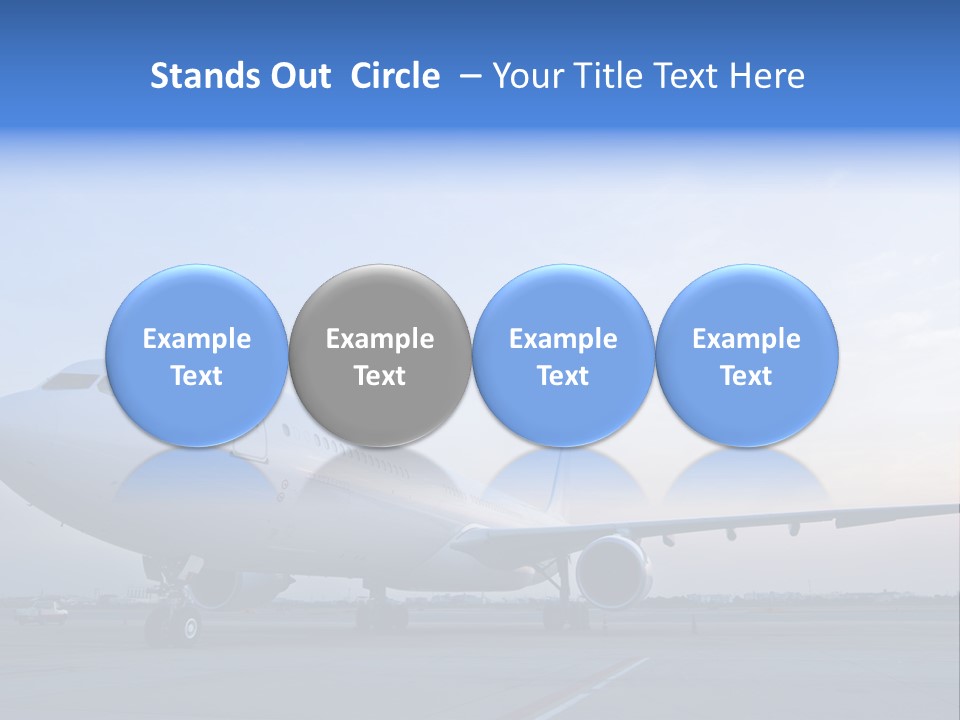 Stands Out Circle – Your Title Text Here

Example Text

Example Text

Example Text

Example Text